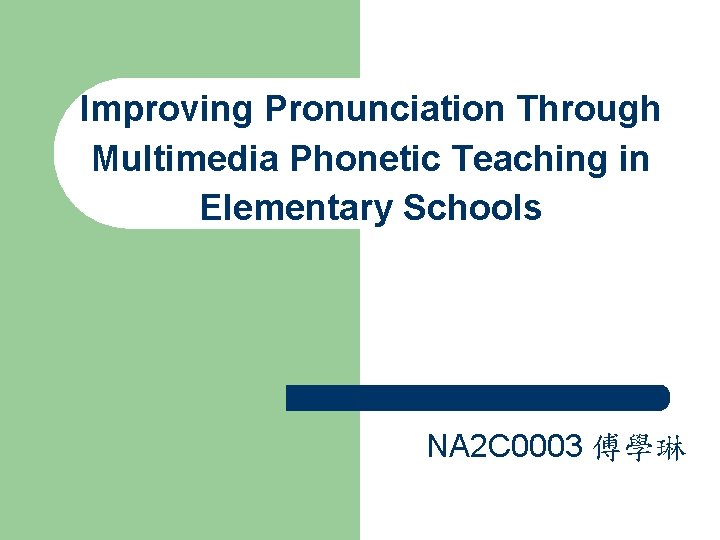 Improving Pronunciation Through Multimedia Phonetic Teaching in Elementary Schools

NA2C0003 傅學琳